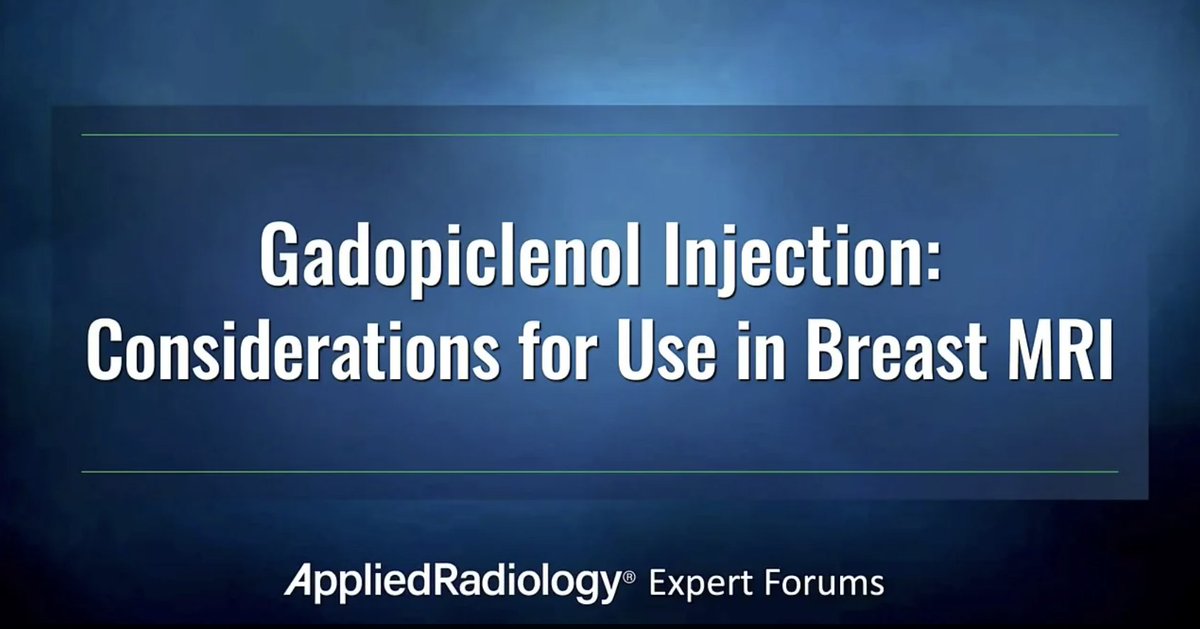 Gadopiclenol Injection:
Considerations for Use in Breast MRI

AppliedRadiology® Expert Forums